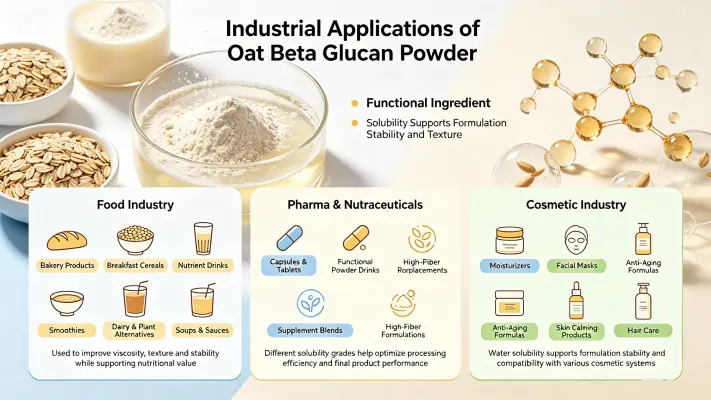 Industrial Applications of Oat Beta Glucan Powder

Functional Ingredient

Solubility Supports Formulation Stability and Texture

Food Industry

Bakery Products

Breakfast Cereals

Nutrient Drinks

Smoothies

Dairy & Plant Alternatives

Soups & Sauces

Used to improve viscosity, texture and stability while supporting nutritional value

Pharma & Nutraceuticals

Capsules & Tablets

Functional Powder Drinks

High-Fiber Rorplacements

Supplement Blends

High-Fiber Formulations

Different solubility grades help optimize processing efficiency and final product performance

Cosmetic Industry

Moisturizers

Facial Masks

Anti-Aging Formulas

Anti-Aging Formulas

Skin Calming Products

Hair Care

Water solubility supports formulation stability and compatibility with various cosmetic systems